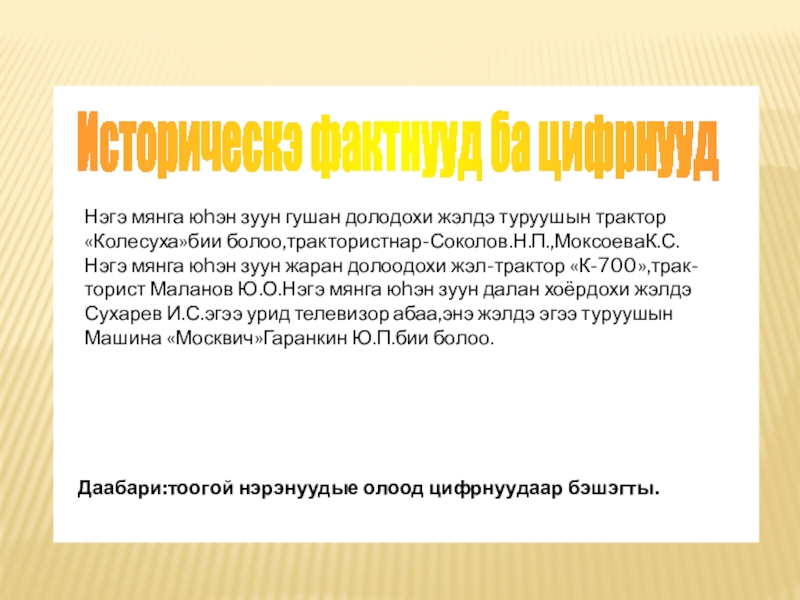 Историческэ фактнууд ба цифрнууд

Нэгэ мянга юһэн зуун гушан долодохи жэлдэ туруушын трактор «Колесуха»бии болоо,трактористнар-Соколов.Н.П.,МоксоеваК.С. Нэгэ мянга юһэн зуун жаран долоодохи жэл-трактор «К-700»,тракторист Маланов Ю.О.Нэгэ мянга юһэн зуун далан хоёрдохи жэлдэ Сухарев И.С.эгээ урид телевизор абаа,энэ жэлдэ эгээ туруушын Машина «Москвич»Гаранкин Ю.П.бии болоо.

Даабари:тоогой нэрэнуудые олоод цифрнуудаар бэшэгты.